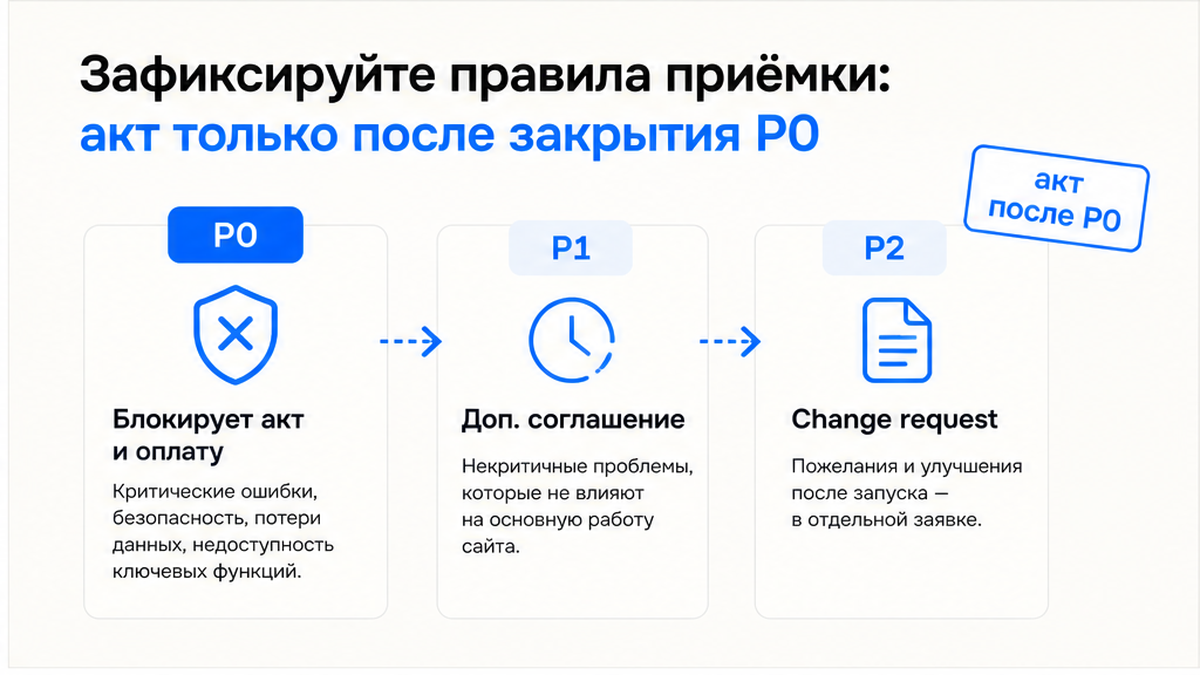 Зафиксируйте правила приёмки:
акт только после закрытия P0

акт
после P0

P0

Блокирует акт и оплату

Критические ошибки, безопасность, потери данных, недоступность ключевых функций.

P1

Доп. соглашение

Некритичные проблемы, которые не влияют на основную работу сайта.

P2

Change request

Пожелания и улучшения после запуска — в отдельной заявке.